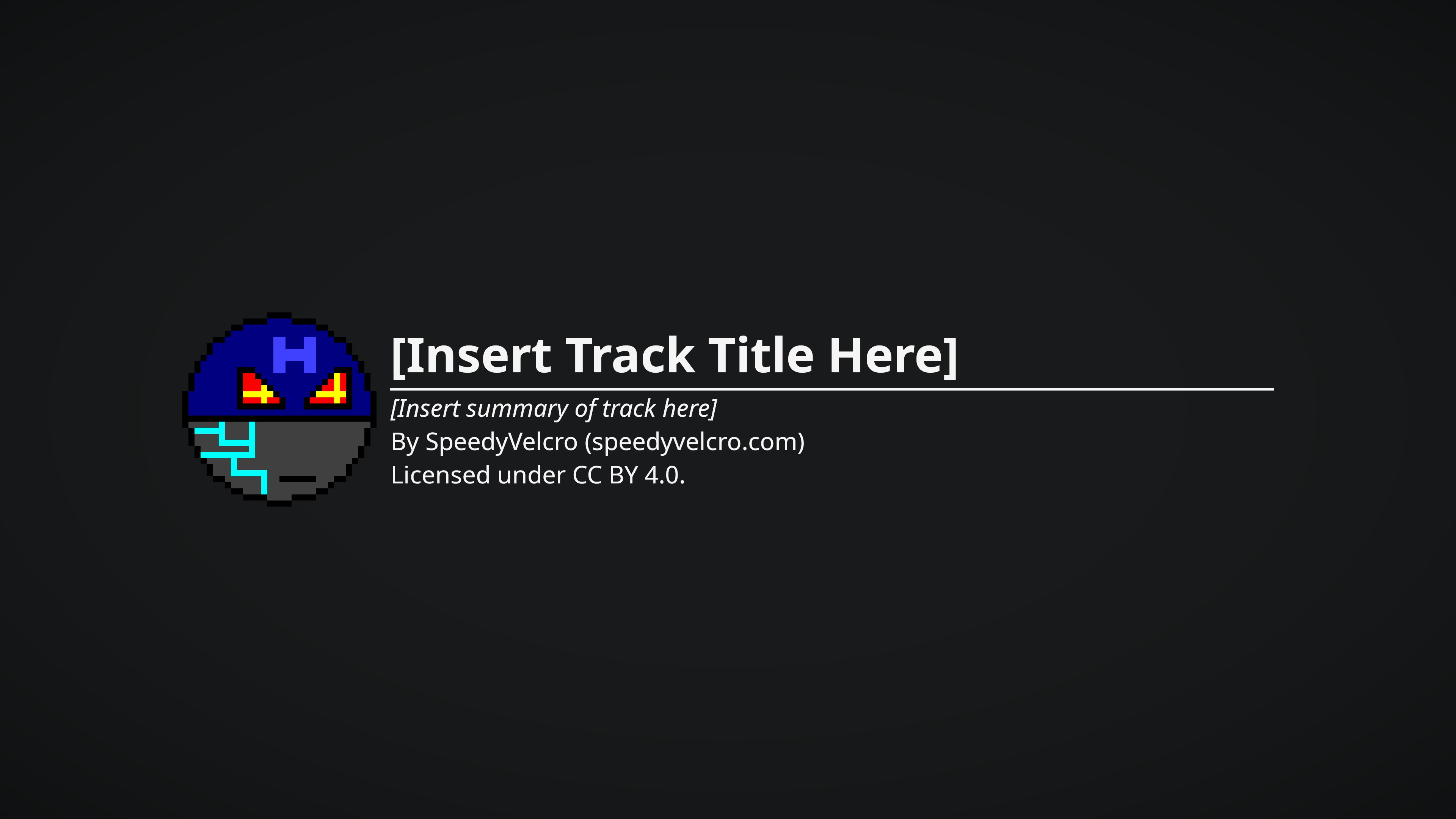 H

[Insert Track Title Here]

[Insert summary of track here]

By SpeedyVelcro (speedyvelcro.com)

Licensed under CC BY 4.0.